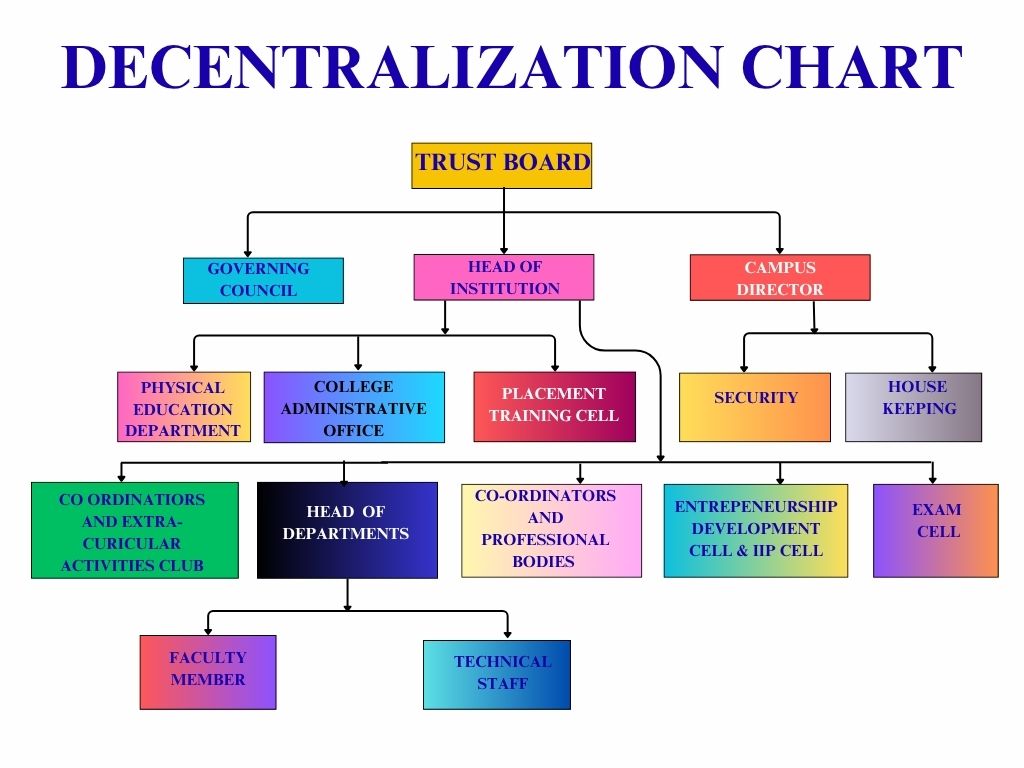 DECENTRALIZATION CHART

TRUST BOARD

GOVERNING COUNCIL

HEAD OF INSTITUTION

CAMPUS DIRECTOR

PHYSICAL EDUCATION DEPARTMENT

COLLEGE ADMINISTRATIVE OFFICE

PLACEMENT TRAINING CELL

SECURITY

HOUSE KEEPING

CO ORDINATIORS AND EXTRA-CURICULAR ACTIVITIES CLUB

HEAD OF DEPARTMENTS

CO-ORDINATORS AND PROFESSIONAL BODIES

ENTREPENEURSHIP DEVELOPMENT CELL & IIP CELL

EXAM CELL

FACULTY MEMBER

TECHNICAL STAFF